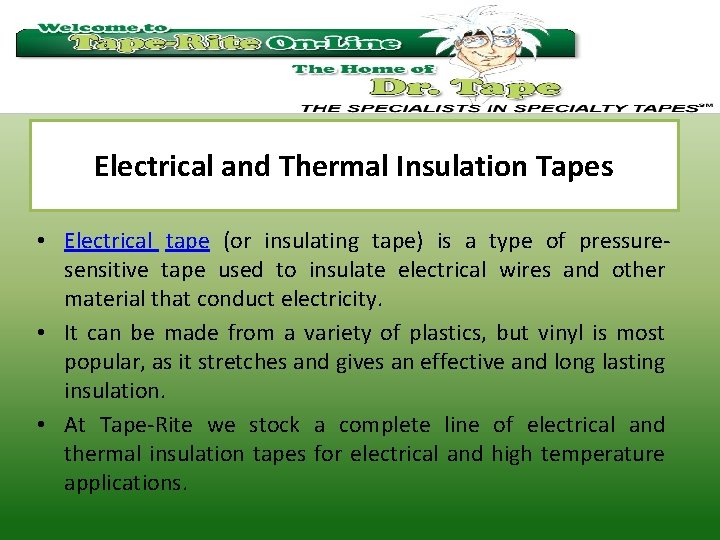 Welcome to
Tape-Rite On-Line
The Home of
Dr. Tape
THE SPECIALISTS IN SPECIALTY TAPES℠

Electrical and Thermal Insulation Tapes

• Electrical tape (or insulating tape) is a type of pressure-sensitive tape used to insulate electrical wires and other material that conduct electricity.

• It can be made from a variety of plastics, but vinyl is most popular, as it stretches and gives an effective and long lasting insulation.

• At Tape-Rite we stock a complete line of electrical and thermal insulation tapes for electrical and high temperature applications.